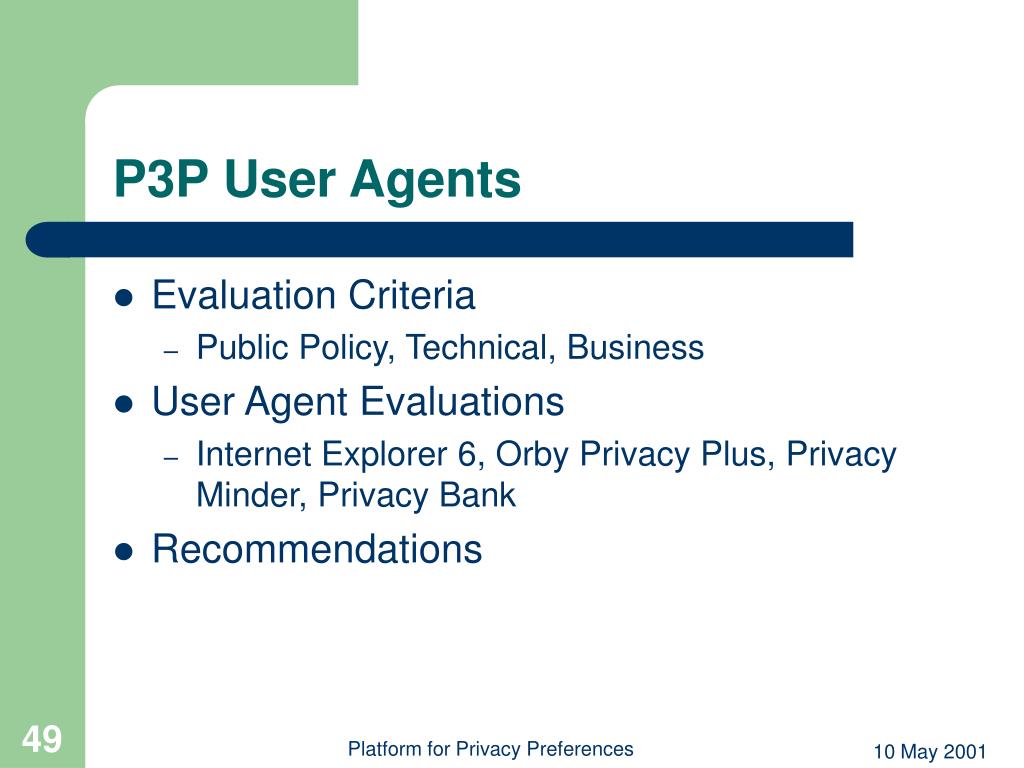 P3P User Agents

- Evaluation Criteria
  – Public Policy, Technical, Business
- User Agent Evaluations
  – Internet Explorer 6, Orby Privacy Plus, Privacy Minder, Privacy Bank
- Recommendations

49

Platform for Privacy Preferences

10 May 2001